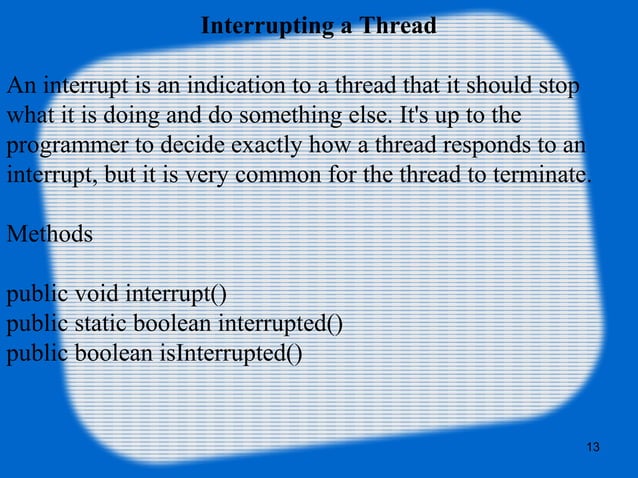 Interrupting a Thread

An interrupt is an indication to a thread that it should stop what it is doing and do something else. It's up to the programmer to decide exactly how a thread responds to an interrupt, but it is very common for the thread to terminate.

Methods

public void interrupt()
public static boolean interrupted()
public boolean isInterrupted()

13